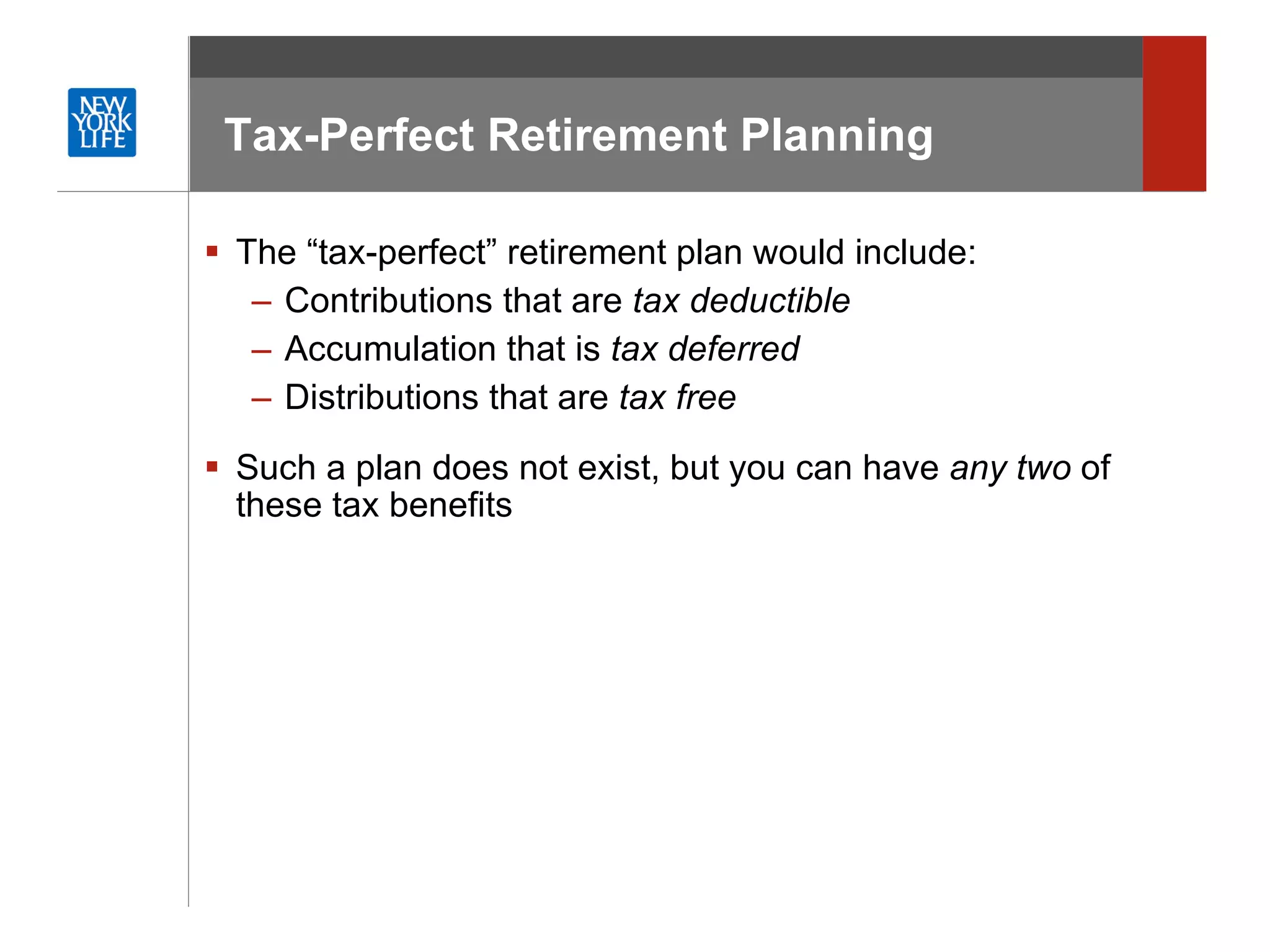 NEW YORK LIFE

Tax-Perfect Retirement Planning

▪ The “tax-perfect” retirement plan would include:
– Contributions that are tax deductible
– Accumulation that is tax deferred
– Distributions that are tax free

▪ Such a plan does not exist, but you can have any two of these tax benefits